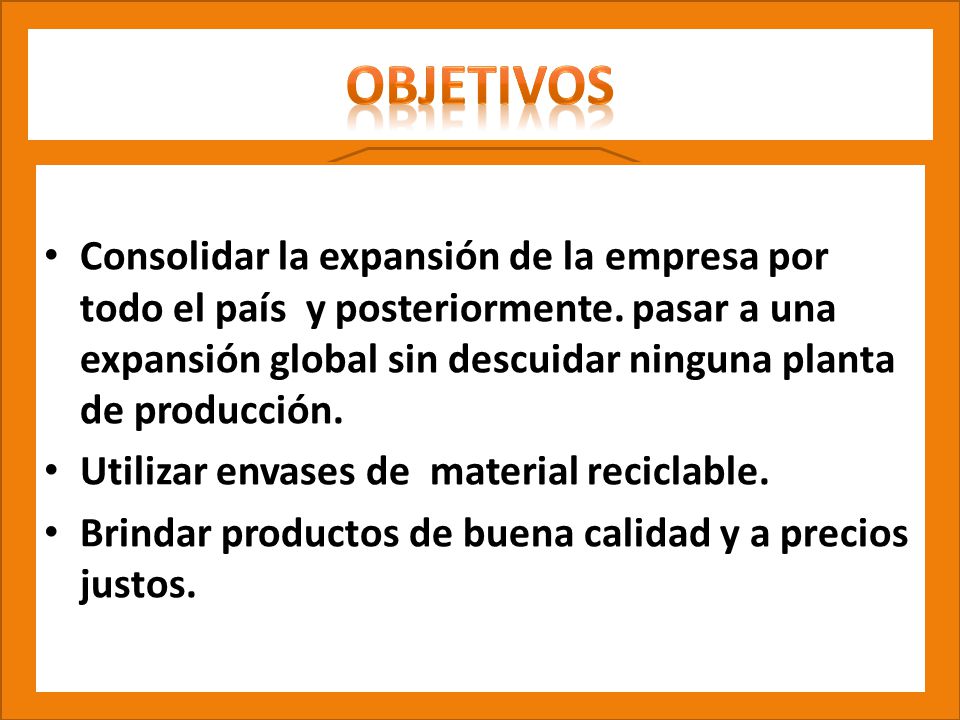 OBJETIVOS

• Consolidar la expansión de la empresa por todo el país y posteriormente. pasar a una expansión global sin descuidar ninguna planta de producción.
• Utilizar envases de material reciclable.
• Brindar productos de buena calidad y a precios justos.